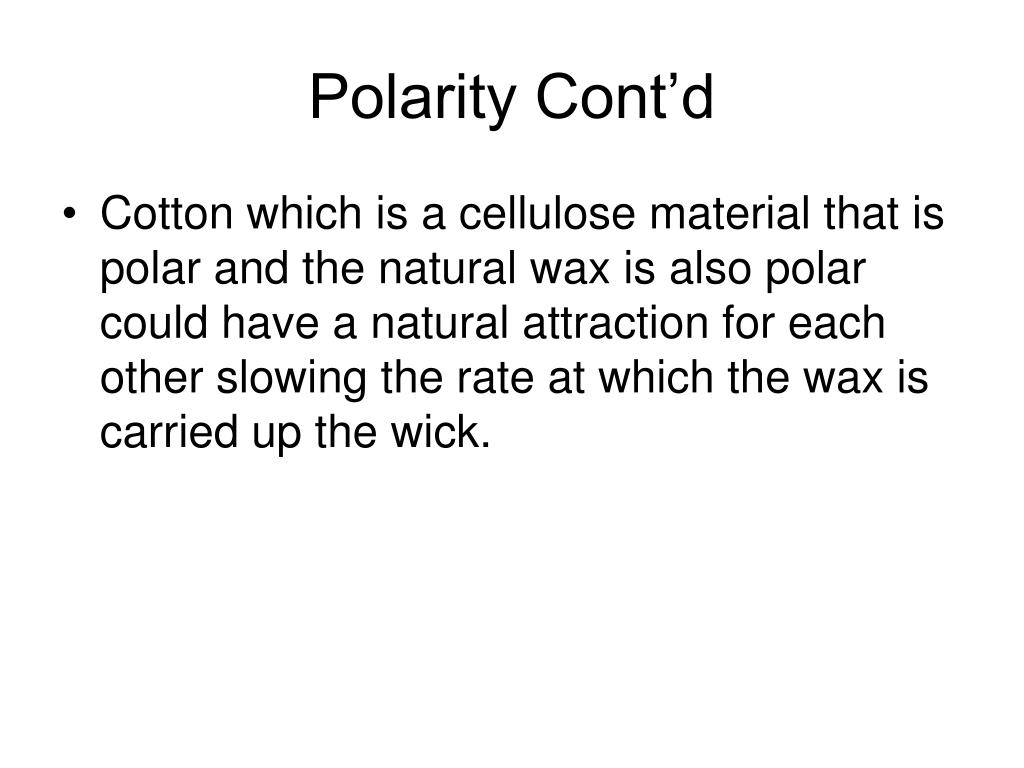 Polarity Cont’d

• Cotton which is a cellulose material that is polar and the natural wax is also polar could have a natural attraction for each other slowing the rate at which the wax is carried up the wick.